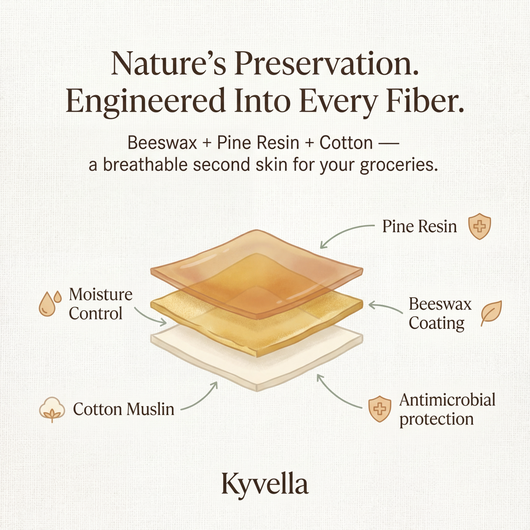 Nature's Preservation.
Engineered Into Every Fiber.

Beeswax + Pine Resin + Cotton — a breathable second skin for your groceries.

Pine Resin

Moisture Control

Beeswax Coating

Cotton Muslin

Antimicrobial protection

Kyvella